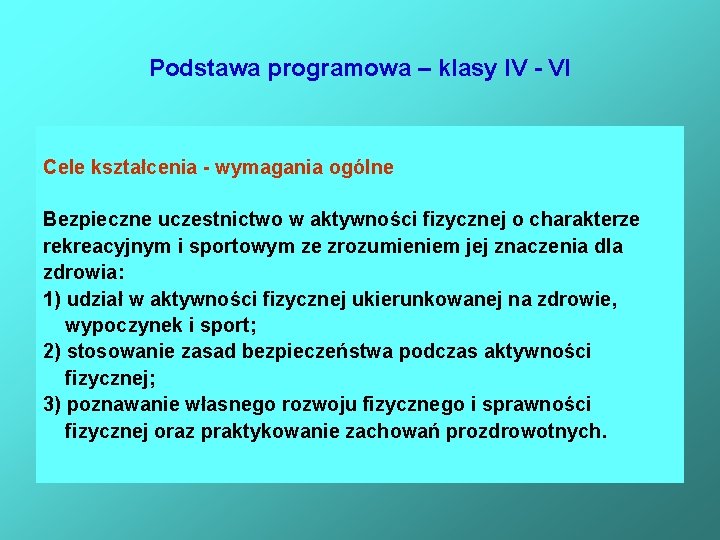 Podstawa programowa – klasy IV - VI

Cele kształcenia - wymagania ogólne

Bezpieczne uczestnictwo w aktywności fizycznej o charakterze rekreacyjnym i sportowym ze zrozumieniem jej znaczenia dla zdrowia:
1) udział w aktywności fizycznej ukierunkowanej na zdrowie, wypoczynek i sport;
2) stosowanie zasad bezpieczeństwa podczas aktywności fizycznej;
3) poznawanie własnego rozwoju fizycznego i sprawności fizycznej oraz praktykowanie zachowań prozdrowotnych.